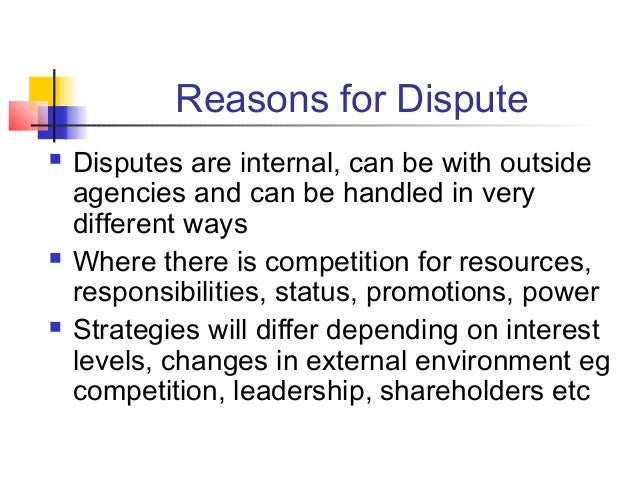 Reasons for Dispute

- Disputes are internal, can be with outside agencies and can be handled in very different ways
- Where there is competition for resources, responsibilities, status, promotions, power
- Strategies will differ depending on interest levels, changes in external environment eg competition, leadership, shareholders etc